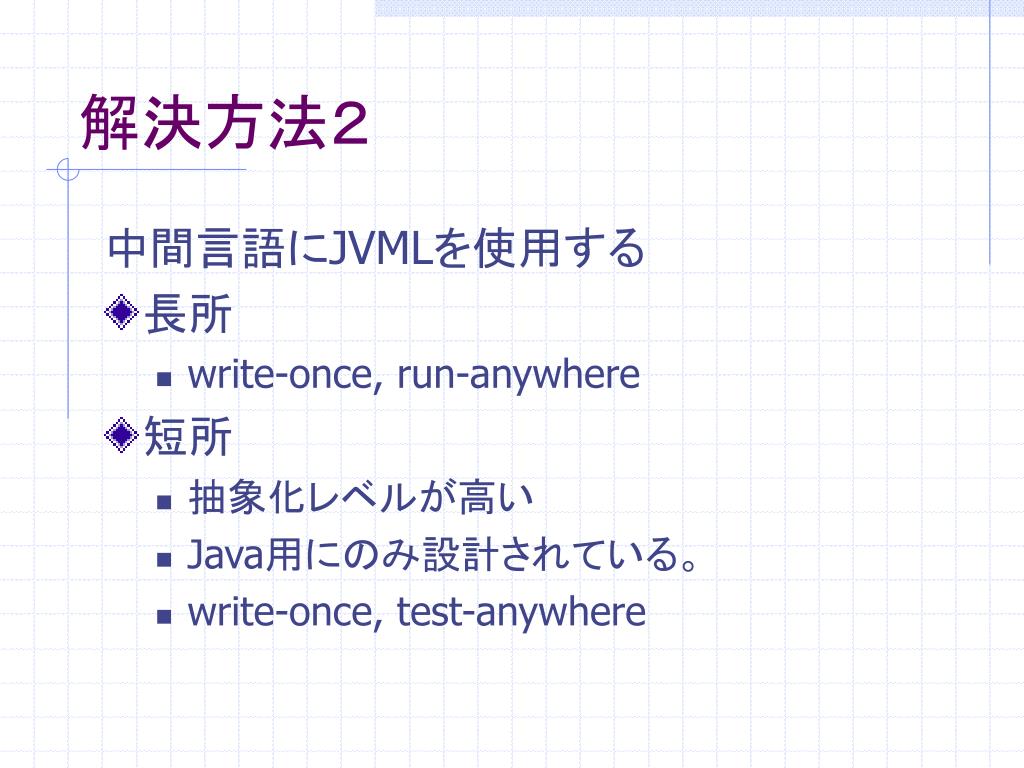 解決方法２

中間言語にJVMLを使用する

長所

write-once, run-anywhere

短所

抽象化レベルが高い

Java用にのみ設計されている。

write-once, test-anywhere